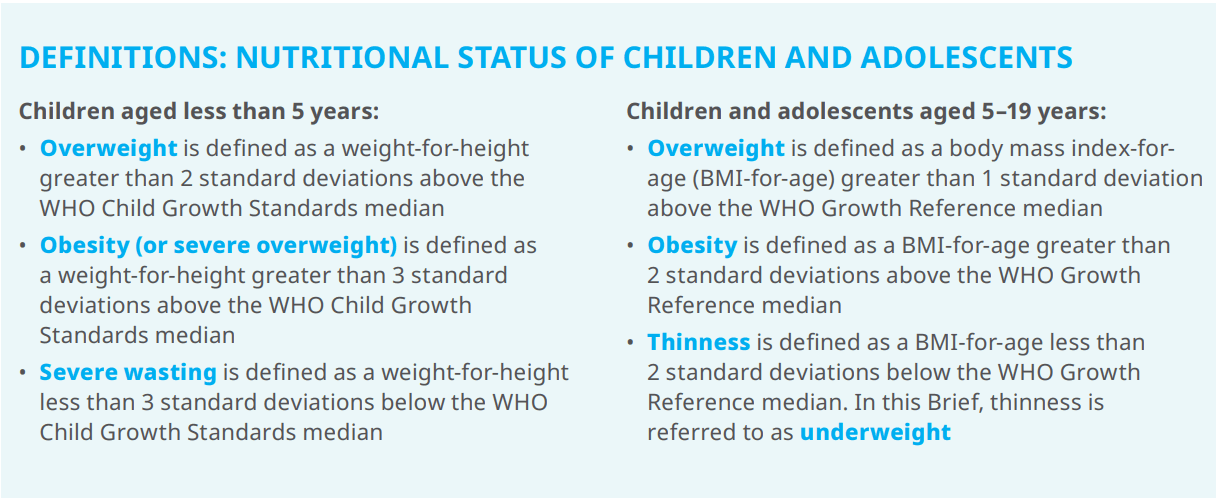 DEFINITIONS: NUTRITIONAL STATUS OF CHILDREN AND ADOLESCENTS

Children aged less than 5 years:

• Overweight is defined as a weight-for-height greater than 2 standard deviations above the WHO Child Growth Standards median

• Obesity (or severe overweight) is defined as a weight-for-height greater than 3 standard deviations above the WHO Child Growth Standards median

• Severe wasting is defined as a weight-for-height less than 3 standard deviations below the WHO Child Growth Standards median

Children and adolescents aged 5–19 years:

• Overweight is defined as a body mass index-for-age (BMI-for-age) greater than 1 standard deviation above the WHO Growth Reference median

• Obesity is defined as a BMI-for-age greater than 2 standard deviations above the WHO Growth Reference median

• Thinness is defined as a BMI-for-age less than 2 standard deviations below the WHO Growth Reference median. In this Brief, thinness is referred to as underweight